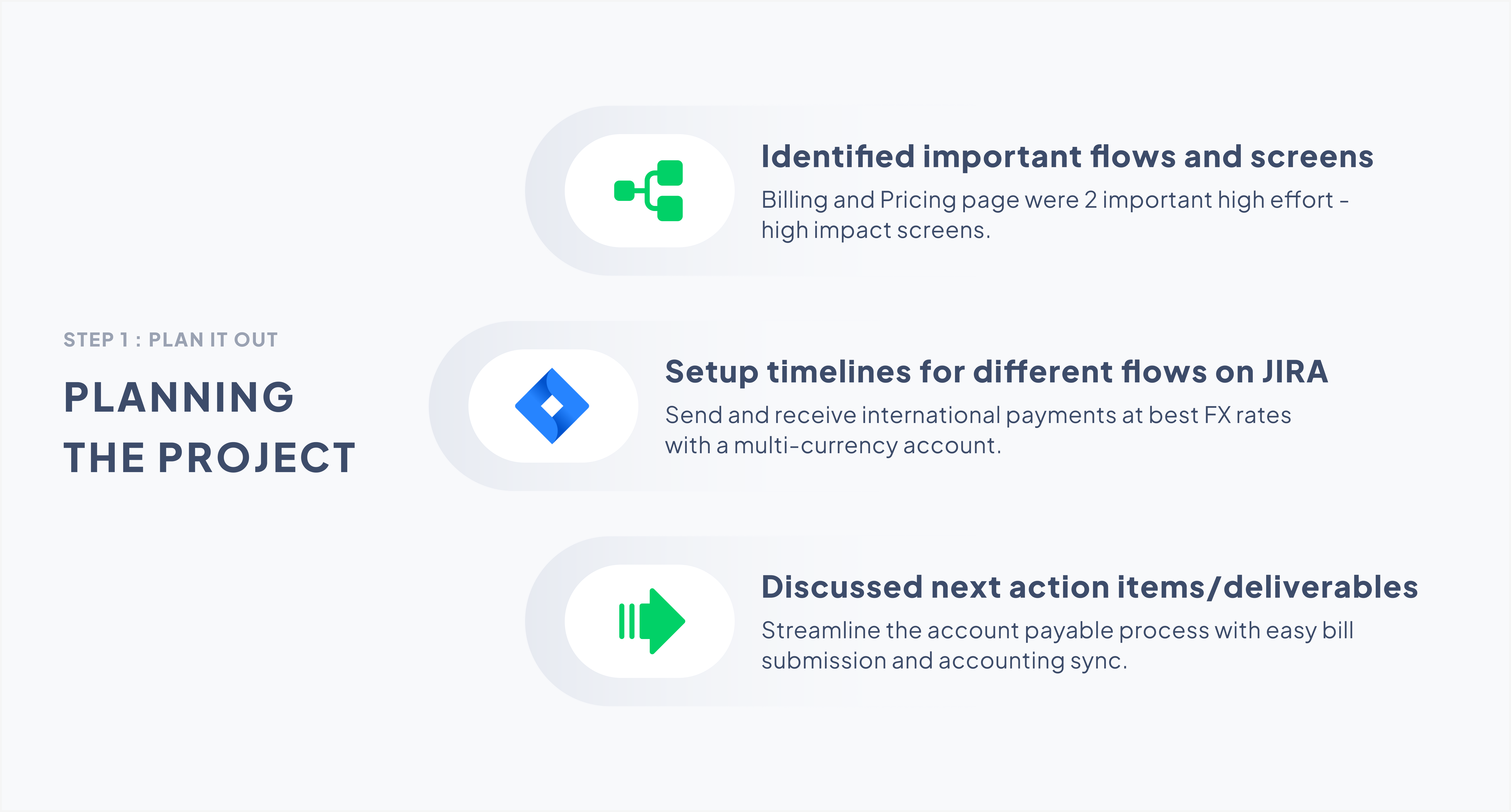 STEP 1 : PLAN IT OUT

PLANNING THE PROJECT

Identified important flows and screens

Billing and Pricing page were 2 important high effort - high impact screens.

Setup timelines for different flows on JIRA

Send and receive international payments at best FX rates with a multi-currency account.

Discussed next action items/deliverables

Streamline the account payable process with easy bill submission and accounting sync.